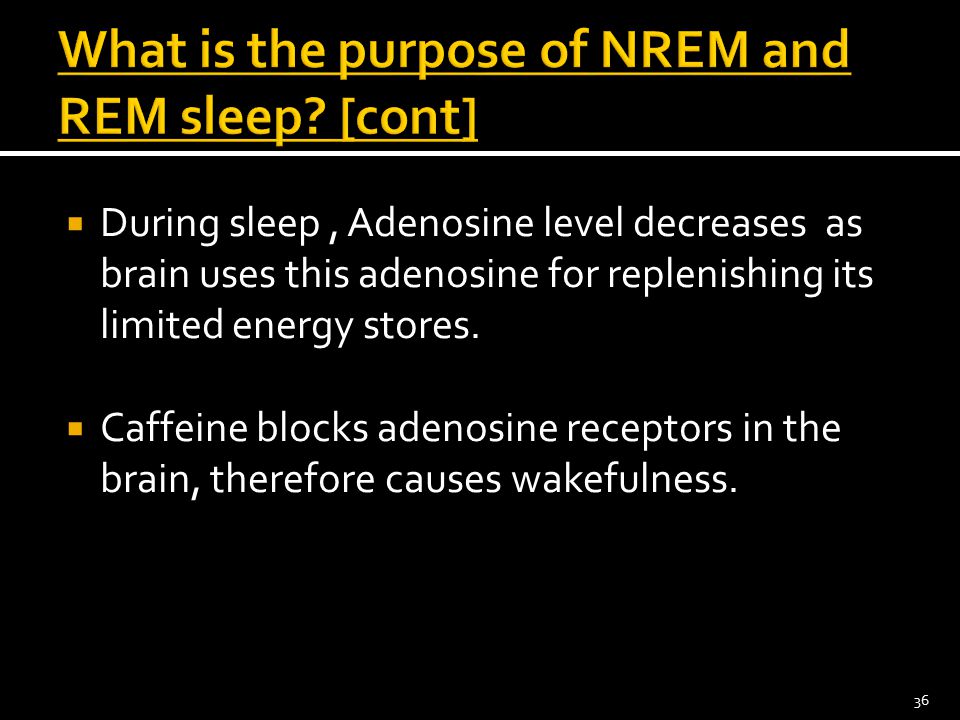 What is the purpose of NREM and REM sleep? [cont]

▪ During sleep , Adenosine level decreases as brain uses this adenosine for replenishing its limited energy stores.

▪ Caffeine blocks adenosine receptors in the brain, therefore causes wakefulness.

36